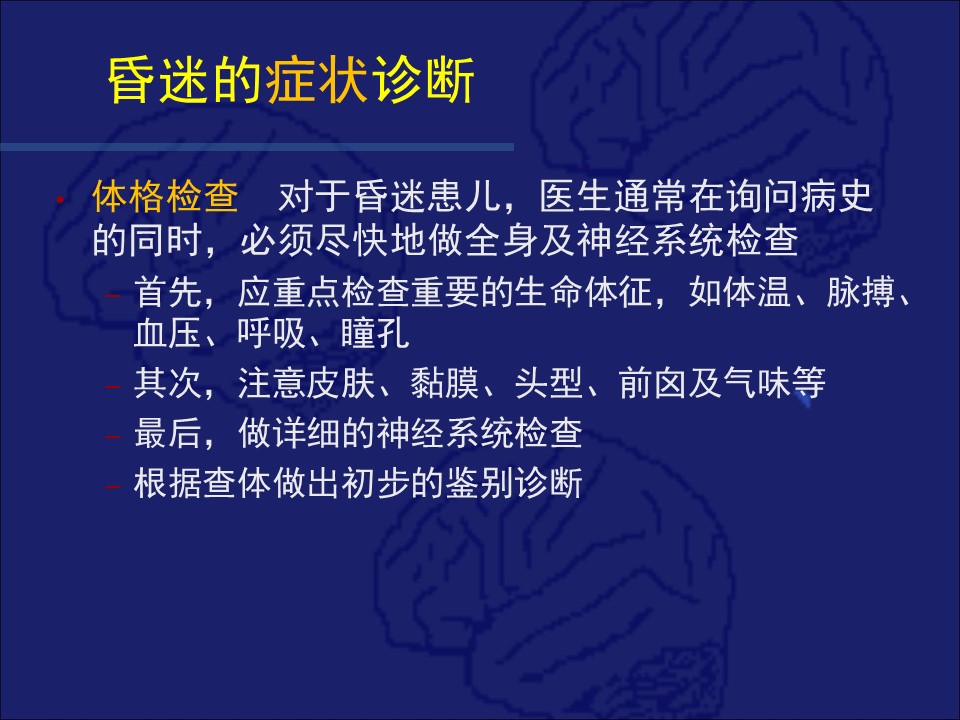 昏迷的症状诊断

• 体格检查　对于昏迷患儿，医生通常在询问病史的同时，必须尽快地做全身及神经系统检查

– 首先，应重点检查重要的生命体征，如体温、脉搏、血压、呼吸、瞳孔

– 其次，注意皮肤、黏膜、头型、前囟及气味等

– 最后，做详细的神经系统检查

– 根据查体做出初步的鉴别诊断